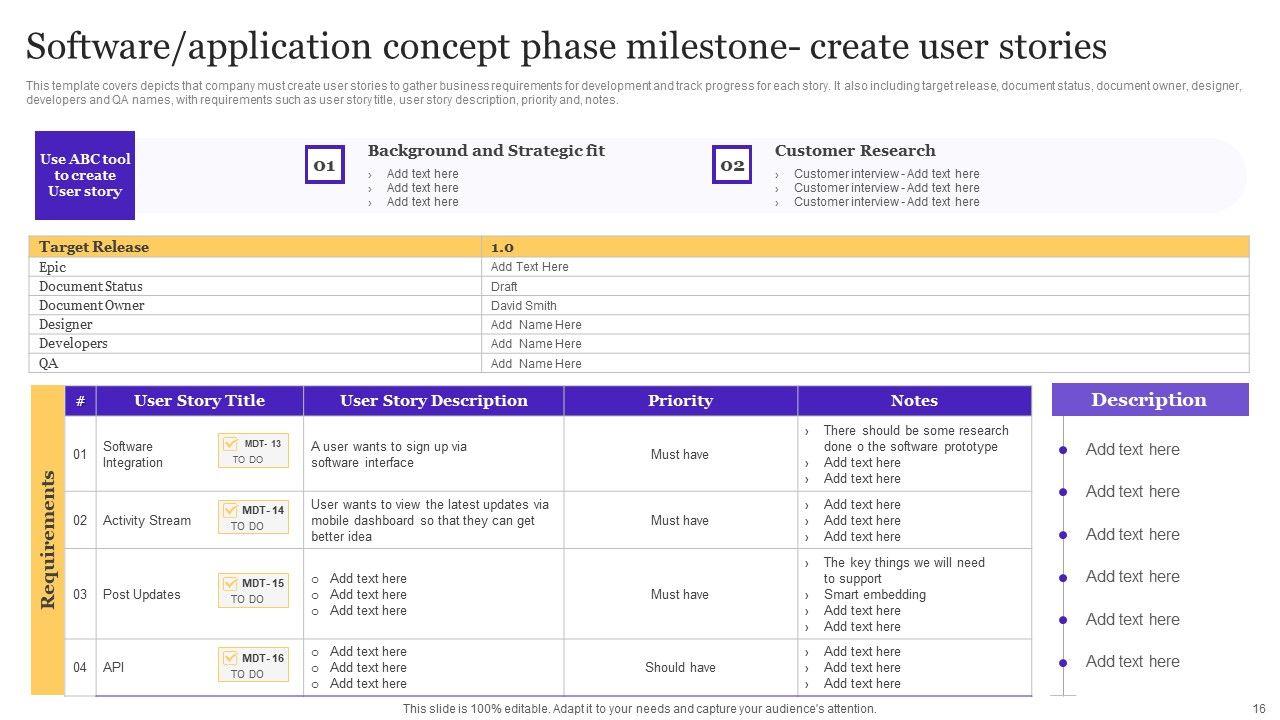 Software/application concept phase milestone- create user stories

This template covers depicts that company must create user stories to gather business requirements for development and track progress for each story. It also including target release, document status, document owner, designer, developers and QA names, with requirements such as user story title, user story description, priority and, notes.

Use ABC tool to create User story

01

Background and Strategic fit

› Add text here
› Add text here
› Add text here

02

Customer Research

› Customer interview - Add text here
› Customer interview - Add text here
› Customer interview - Add text here

| Target Release | 1.0 |
|---|---|
| Epic | Add Text Here |
| Document Status | Draft |
| Document Owner | David Smith |
| Designer | Add Name Here |
| Developers | Add Name Here |
| QA | Add Name Here |

Requirements

| # | User Story Title | User Story Description | Priority | Notes |
|---|---|---|---|---|
| 01 | Software Integration MDT- 13 TO DO | A user wants to sign up via software interface | Must have | › There should be some research done o the software prototype › Add text here › Add text here |
| 02 | Activity Stream MDT- 14 TO DO | User wants to view the latest updates via mobile dashboard so that they can get better idea | Must have | › Add text here › Add text here › Add text here |
| 03 | Post Updates MDT- 15 TO DO | o Add text here o Add text here o Add text here | Must have | › The key things we will need to support › Smart embedding › Add text here › Add text here |
| 04 | API MDT- 16 TO DO | o Add text here o Add text here o Add text here | Should have | › Add text here › Add text here › Add text here |

Description

Add text here
Add text here
Add text here
Add text here
Add text here
Add text here

This slide is 100% editable. Adapt it to your needs and capture your audience's attention.

16